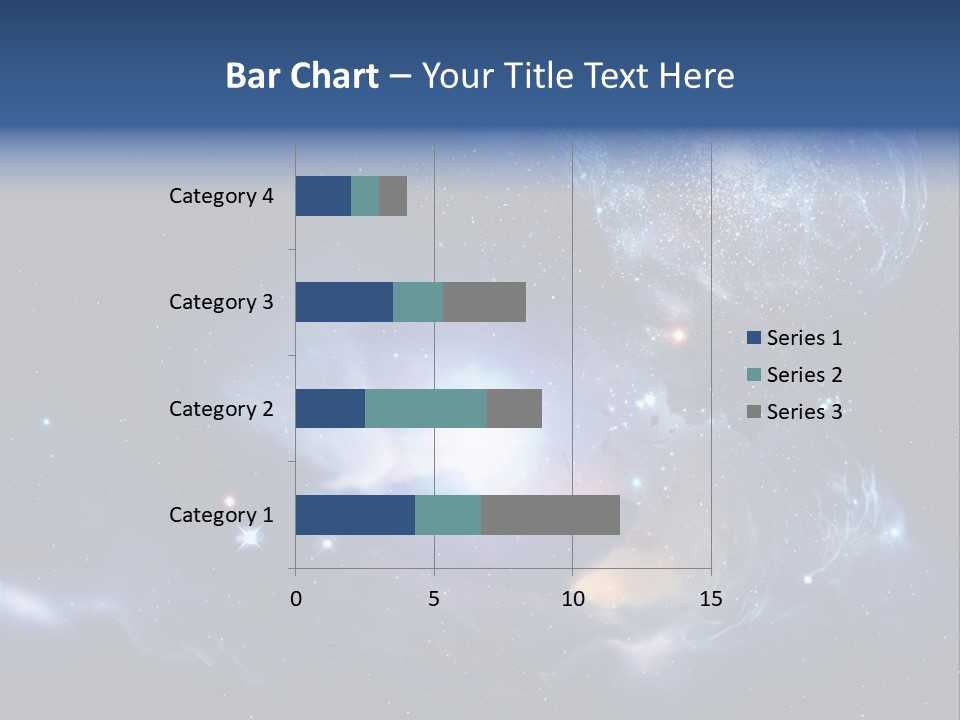 Bar Chart – Your Title Text Here

Category 4
Category 3
Category 2
Category 1

0
5
10
15

Series 1
Series 2
Series 3